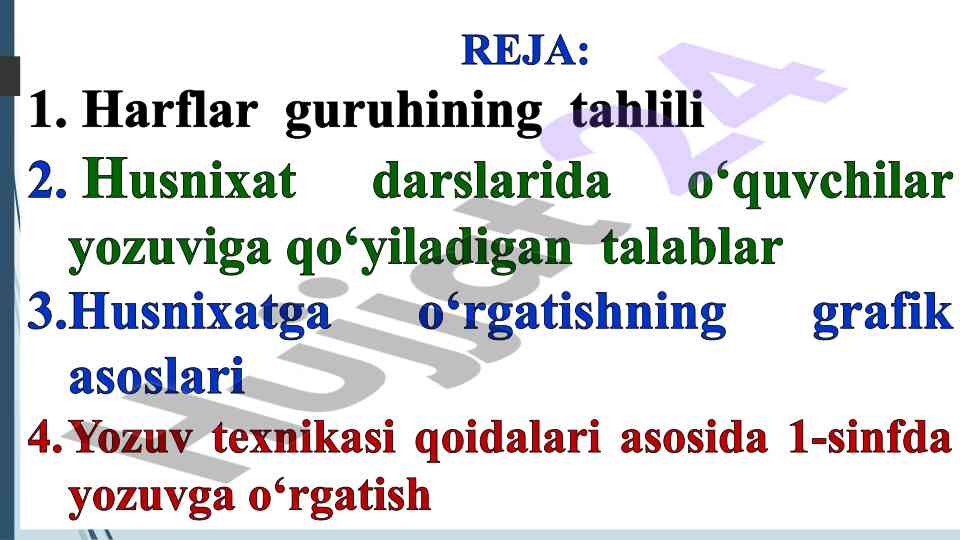 REJA:

1. Harflar guruhining tahlili

2. Husnixat darslarida o‘quvchilar yozuviga qo‘yiladigan talablar

3.Husnixatga o‘rgatishning grafik asoslari

4. Yozuv texnikasi qoidalari asosida 1-sinfda yozuvga o‘rgatish

Hujjat24